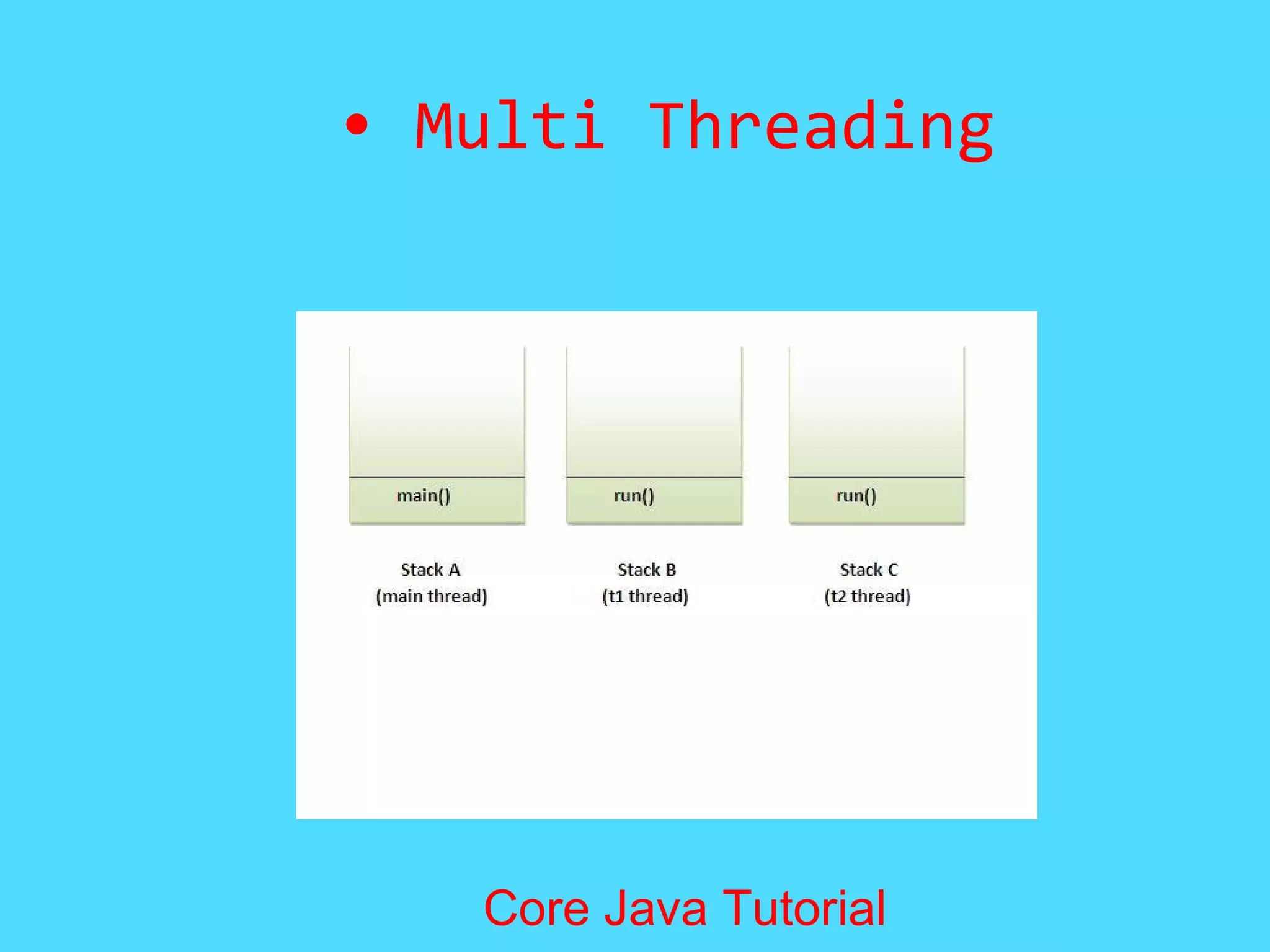 • Multi Threading

main()

run()

run()

Stack A
(main thread)

Stack B
(t1 thread)

Stack C
(t2 thread)

Core Java Tutorial